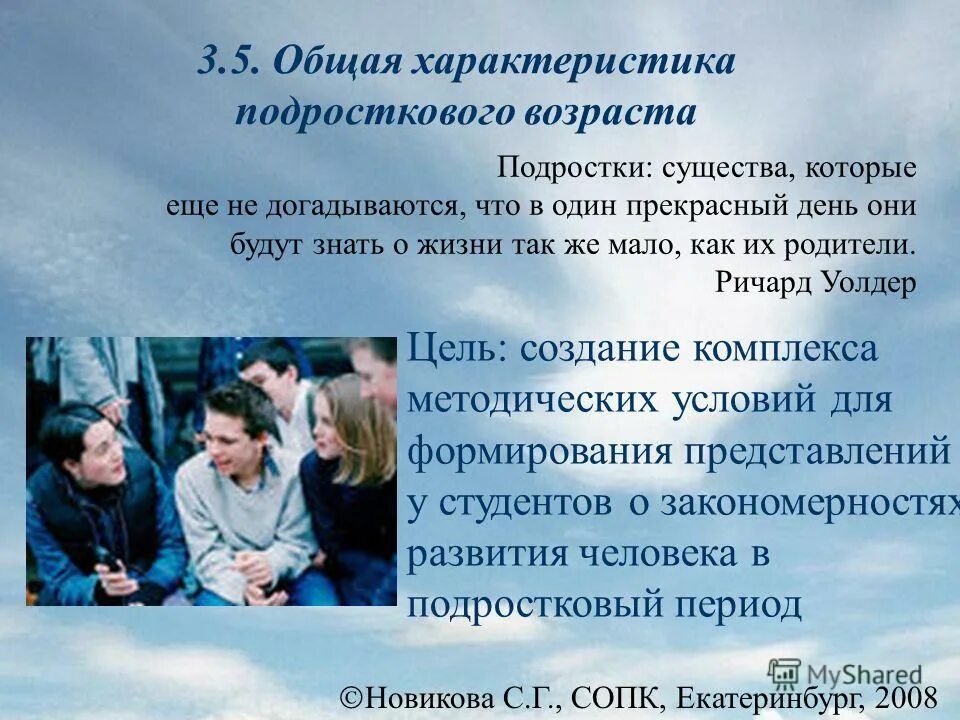 3.5. Общая характеристика подросткового возраста

Подростки: существа, которые еще не догадываются, что в один прекрасный день они будут знать о жизни так же мало, как их родители.
Ричард Уолдер

Цель: создание комплекса методических условий для формирования представлений у студентов о закономерностях развития человека в подростковый период

MyShared

©Новикова С.Г., СОПК, Екатеринбург, 2008